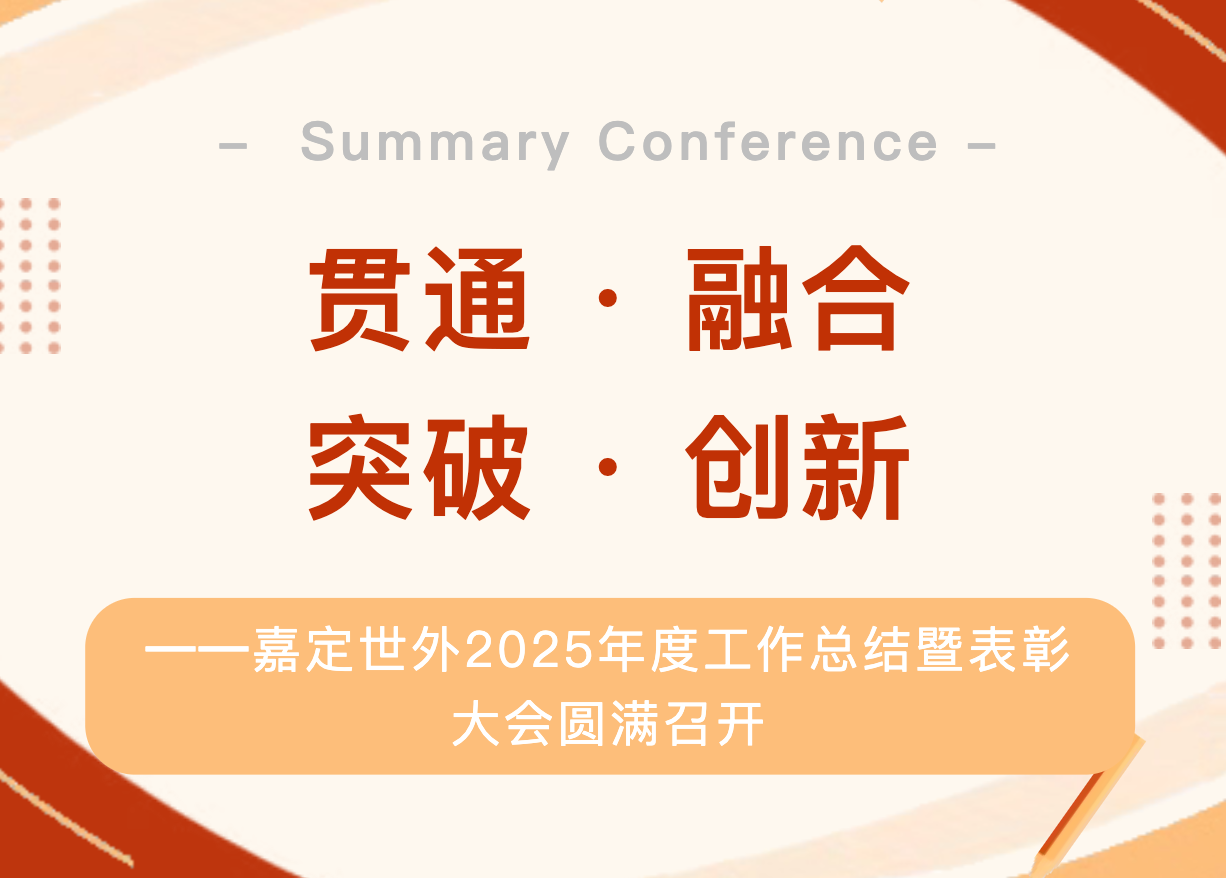 – Summary Conference –

贯通 · 融合
突破 · 创新

——嘉定世外2025年度工作总结暨表彰大会圆满召开